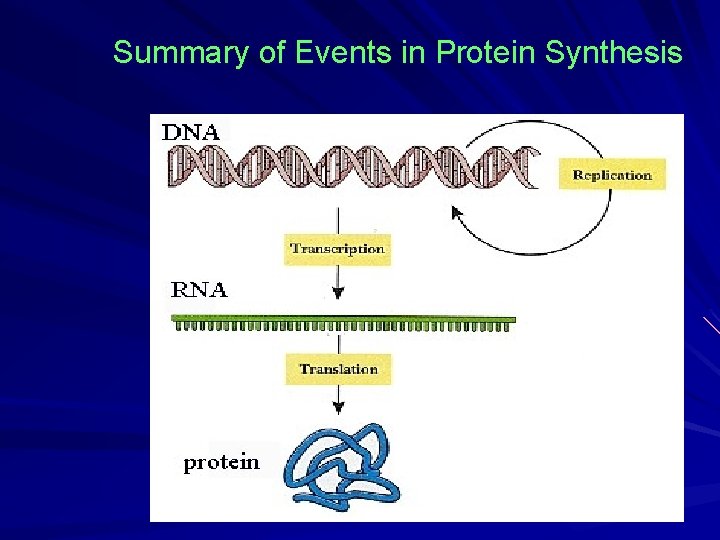 Summary of Events in Protein Synthesis

DNA

Replication

Transcription

RNA

Translation

protein